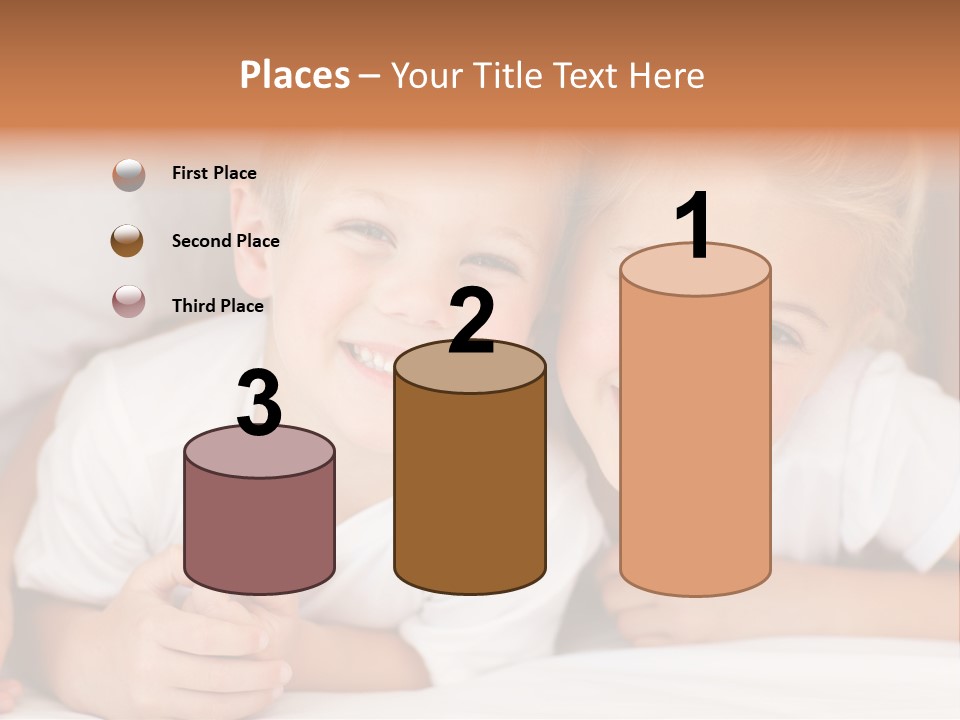 Places – Your Title Text Here

First Place

Second Place

Third Place

3

2

1